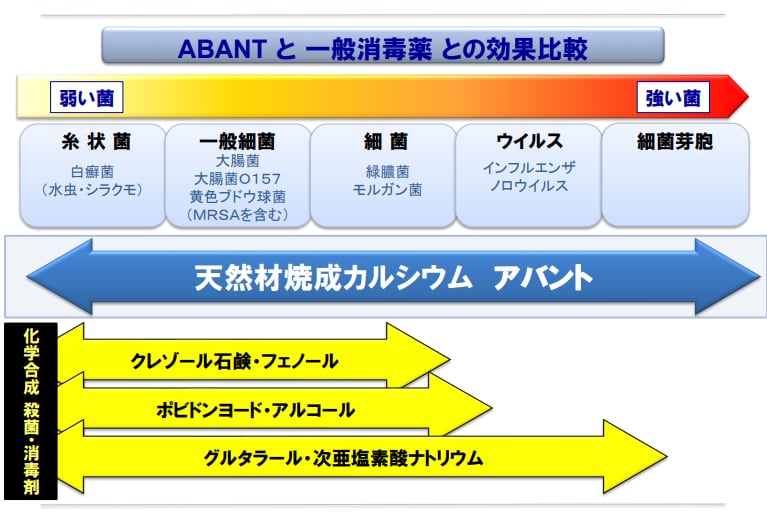 ABANT と 一般消毒薬 との効果比較

弱い菌

強い菌

糸 状 菌
白癬菌
（水虫・シラクモ）

一般細菌
大腸菌
大腸菌O157
黄色ブドウ球菌
（MRSAを含む）

細 菌
緑膿菌
モルガン菌

ウイルス
インフルエンザ
ノロウイルス

細菌芽胞

天然材焼成カルシウム アバント

化学合成 殺菌・消毒剤

クレゾール石鹸・フェノール

ポビドンヨード・アルコール

グルタラール・次亜塩素酸ナトリウム